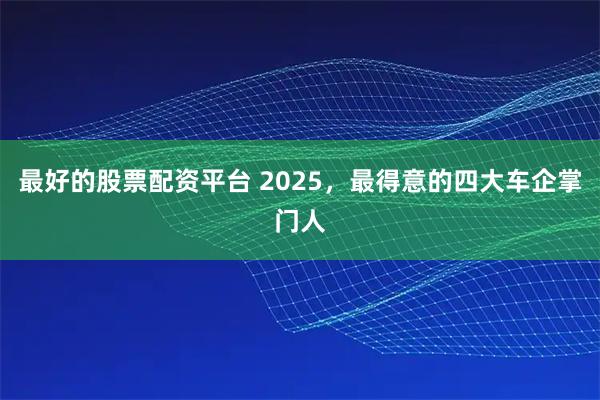 最好的股票配资平台 2025，最得意的四大车企掌门人